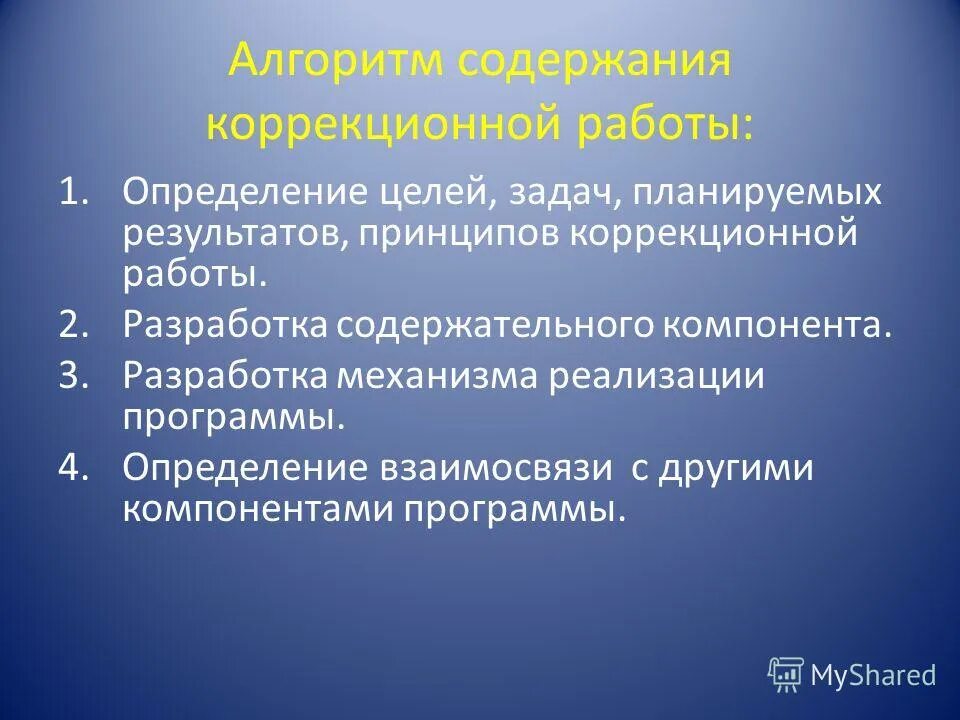 Алгоритм содержания коррекционной работы:

1. Определение целей, задач, планируемых результатов, принципов коррекционной работы.
2. Разработка содержательного компонента.
3. Разработка механизма реализации программы.
4. Определение взаимосвязи с другими компонентами программы.

MyShared